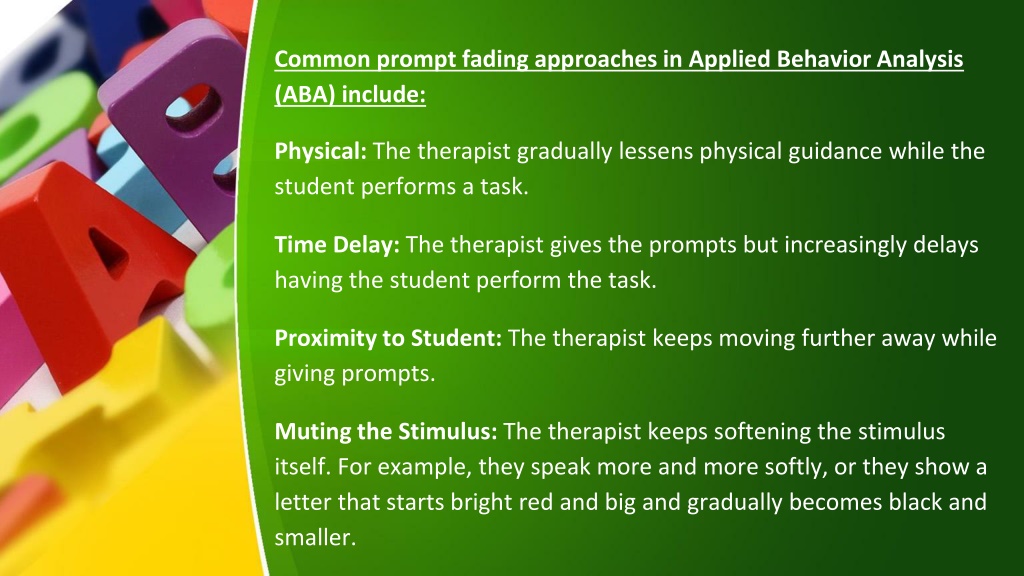 Common prompt fading approaches in Applied Behavior Analysis (ABA) include:

Physical: The therapist gradually lessens physical guidance while the student performs a task.

Time Delay: The therapist gives the prompts but increasingly delays having the student perform the task.

Proximity to Student: The therapist keeps moving further away while giving prompts.

Muting the Stimulus: The therapist keeps softening the stimulus itself. For example, they speak more and more softly, or they show a letter that starts bright red and big and gradually becomes black and smaller.